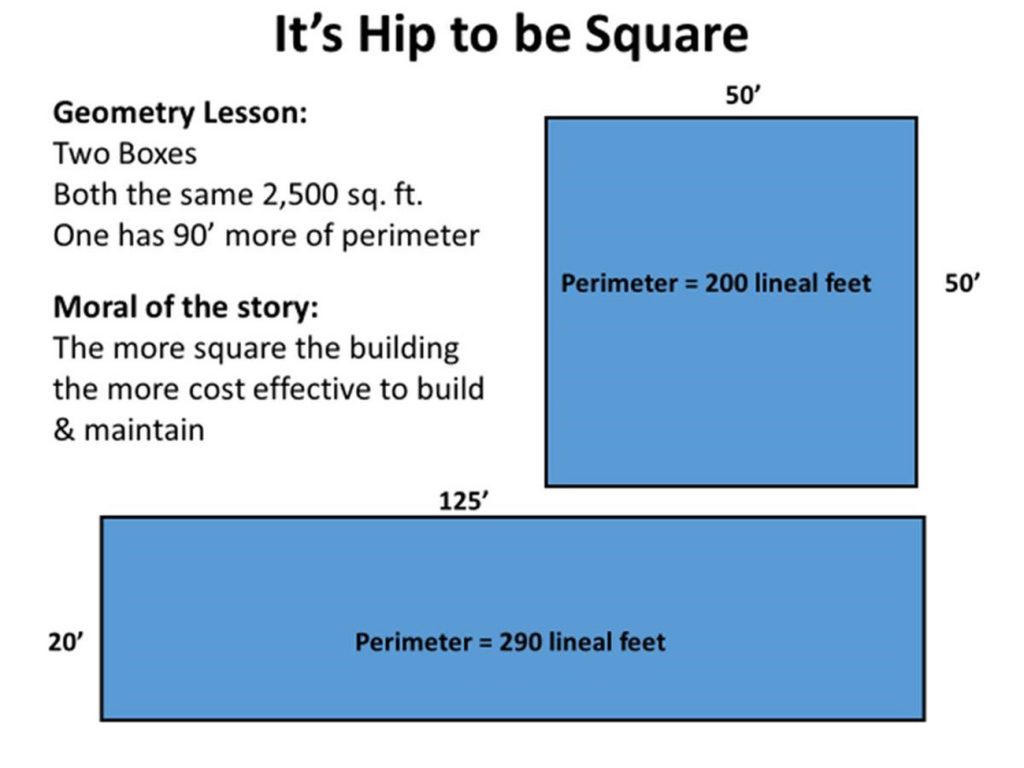 It's Hip to be Square

Geometry Lesson:
Two Boxes
Both the same 2,500 sq. ft.
One has 90' more of perimeter

Moral of the story:
The more square the building the more cost effective to build & maintain

50'

Perimeter = 200 lineal feet

50'

125'

20'

Perimeter = 290 lineal feet